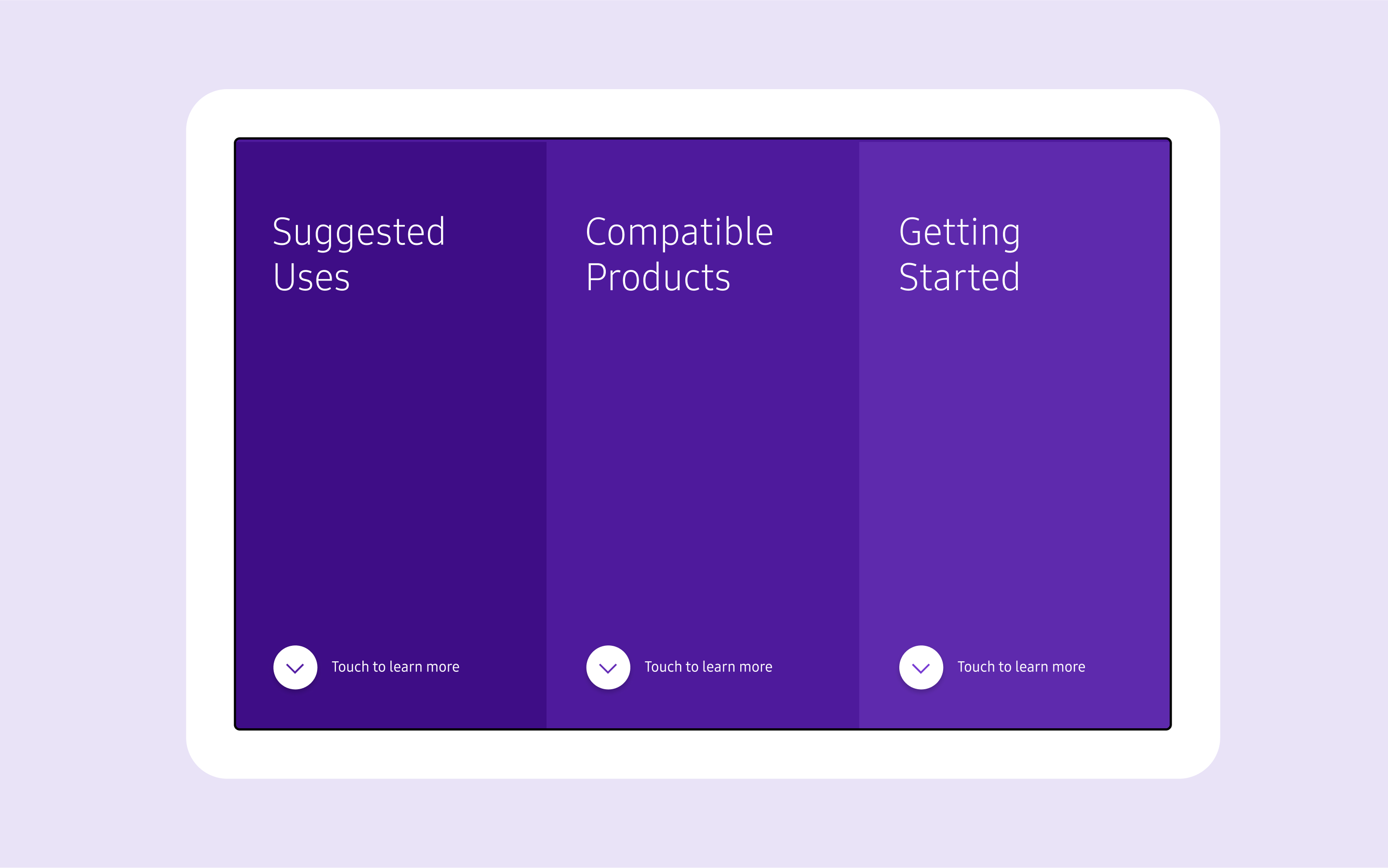 Suggested Uses

Touch to learn more

Compatible Products

Touch to learn more

Getting Started

Touch to learn more